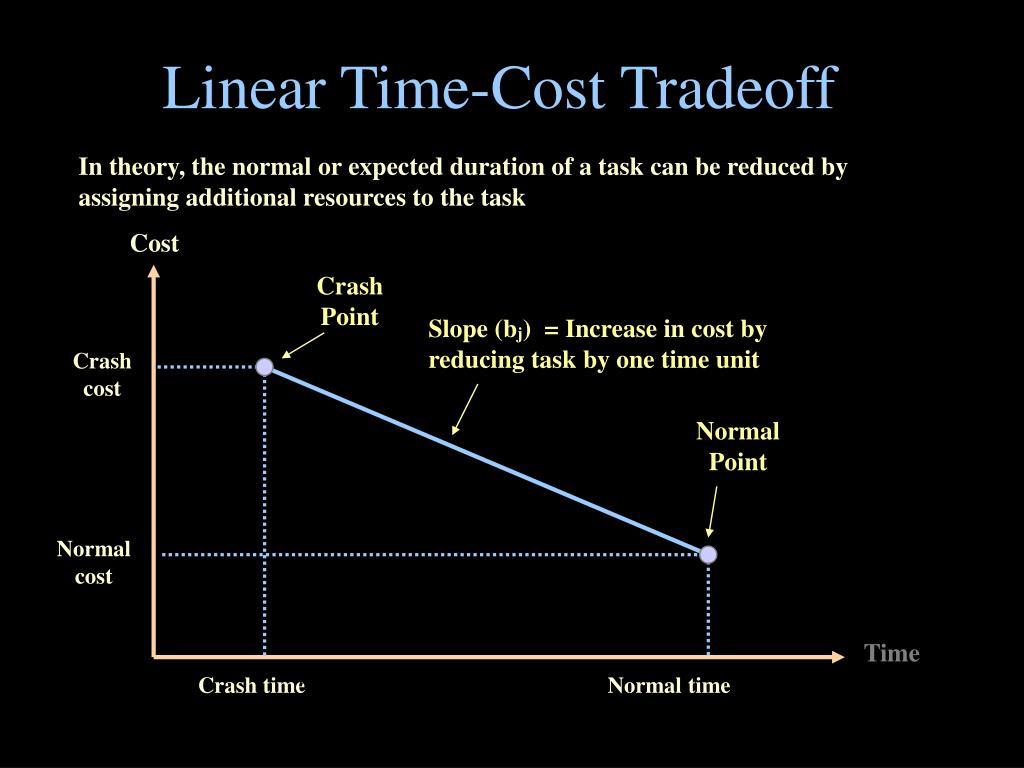 Linear Time-Cost Tradeoff

In theory, the normal or expected duration of a task can be reduced by assigning additional resources to the task

Cost

Crash Point

Slope ($b_j$) = Increase in cost by reducing task by one time unit

Crash cost

Normal Point

Normal cost

Time

Crash time

Normal time